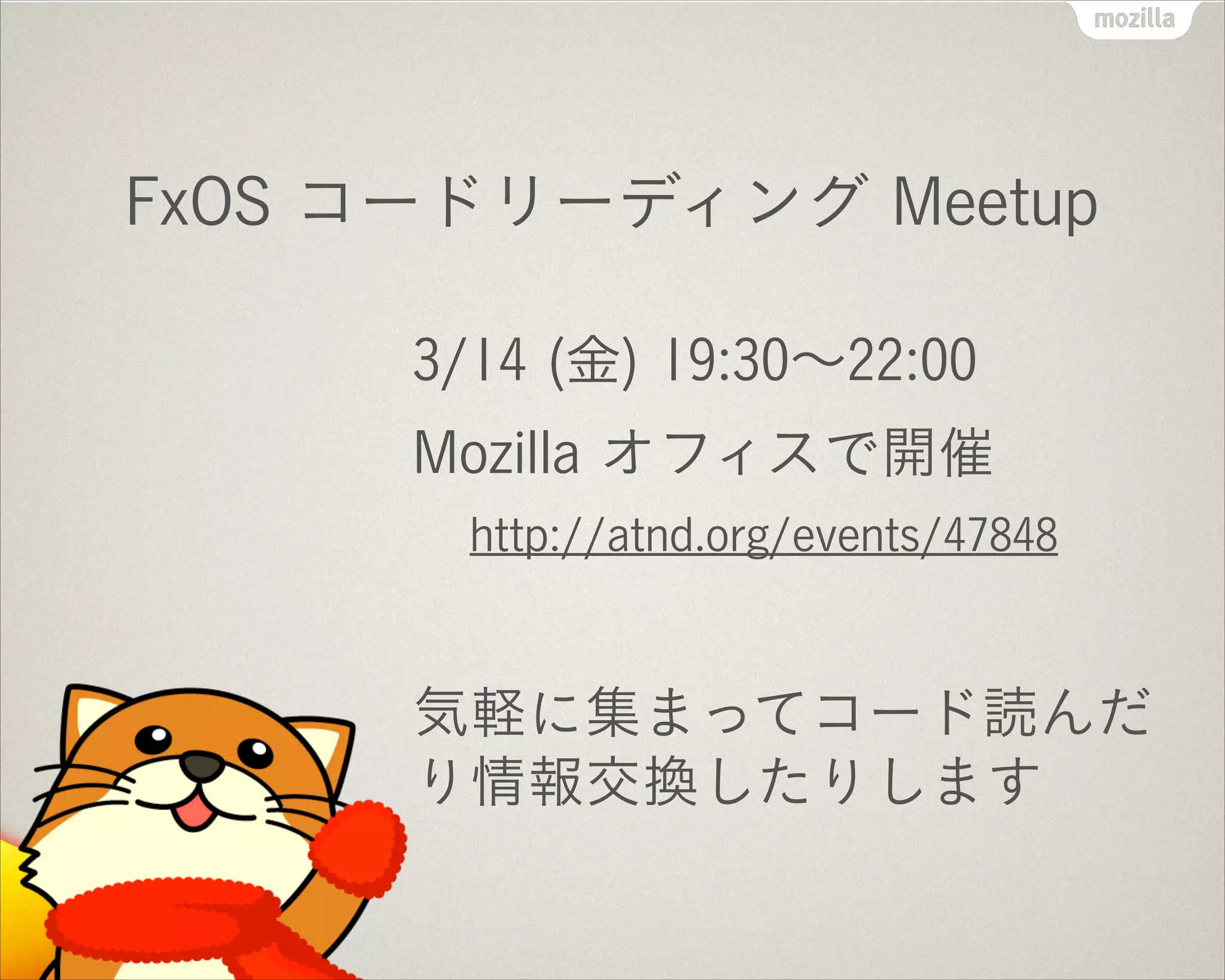 mozilla

FxOS コードリーディング Meetup

3/14 (金) 19:30〜22:00

Mozilla オフィスで開催

http://atnd.org/events/47848

気軽に集まってコード読んだり情報交換したりします